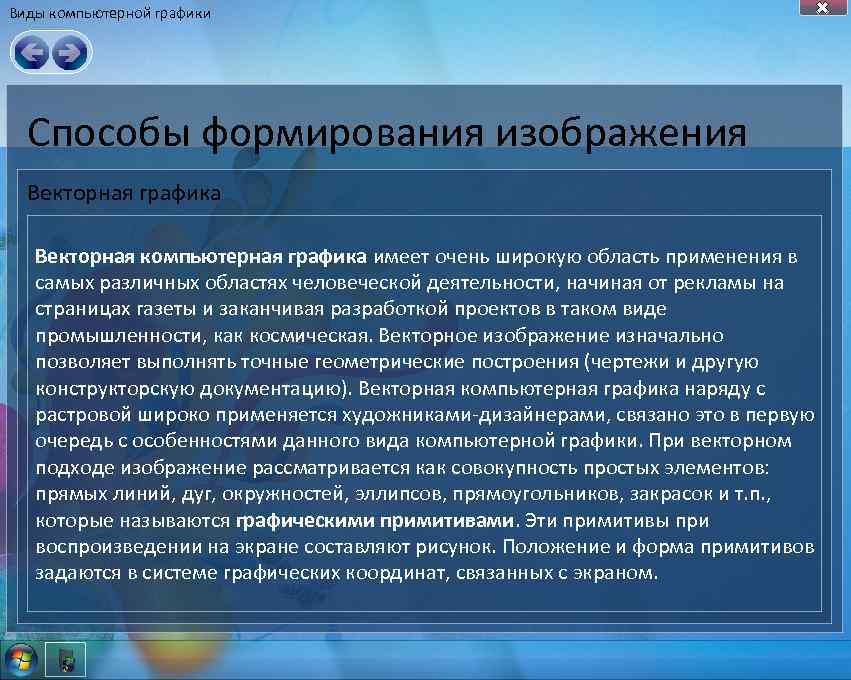 Виды компьютерной графики

Способы формирования изображения

Векторная графика

Векторная компьютерная графика имеет очень широкую область применения в самых различных областях человеческой деятельности, начиная от рекламы на страницах газеты и заканчивая разработкой проектов в таком виде промышленности, как космическая. Векторное изображение изначально позволяет выполнять точные геометрические построения (чертежи и другую конструкторскую документацию). Векторная компьютерная графика наряду с растровой широко применяется художниками-дизайнерами, связано это в первую очередь с особенностями данного вида компьютерной графики. При векторном подходе изображение рассматривается как совокупность простых элементов: прямых линий, дуг, окружностей, эллипсов, прямоугольников, закрасок и т.п., которые называются графическими примитивами. Эти примитивы при воспроизведении на экране составляют рисунок. Положение и форма примитивов задаются в системе графических координат, связанных с экраном.